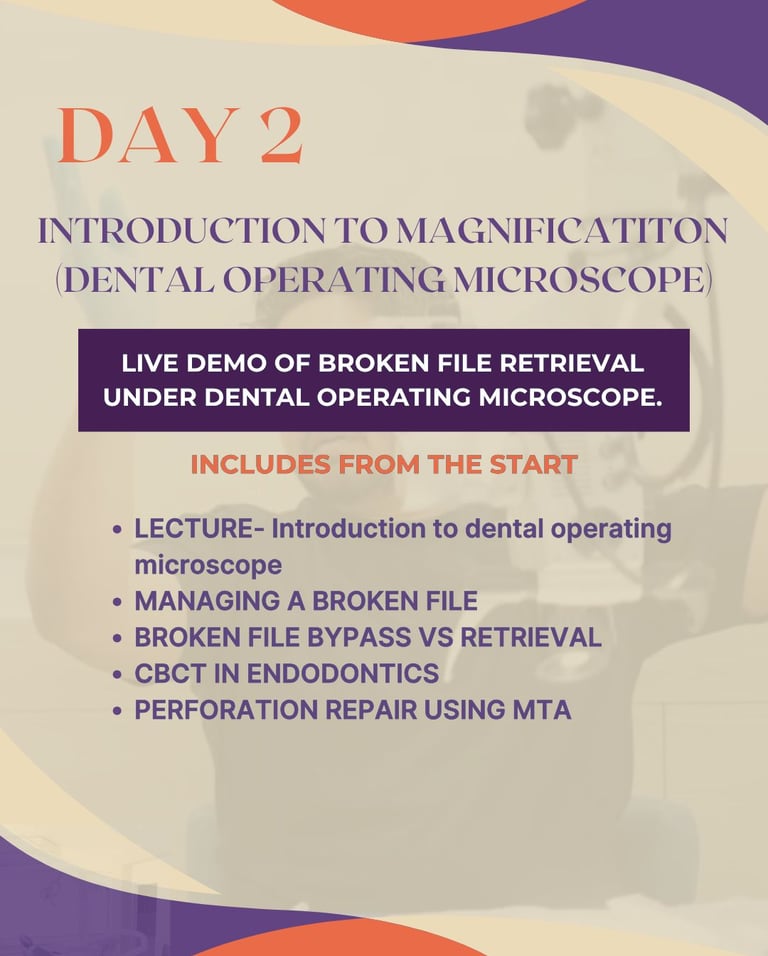 DAY 2

INTRODUCTION TO MAGNIFICATITON (DENTAL OPERATING MICROSCOPE)

LIVE DEMO OF BROKEN FILE RETRIEVAL UNDER DENTAL OPERATING MICROSCOPE.

INCLUDES FROM THE START

• LECTURE- Introduction to dental operating microscope
• MANAGING A BROKEN FILE
• BROKEN FILE BYPASS VS RETRIEVAL
• CBCT IN ENDODONTICS
• PERFORATION REPAIR USING MTA